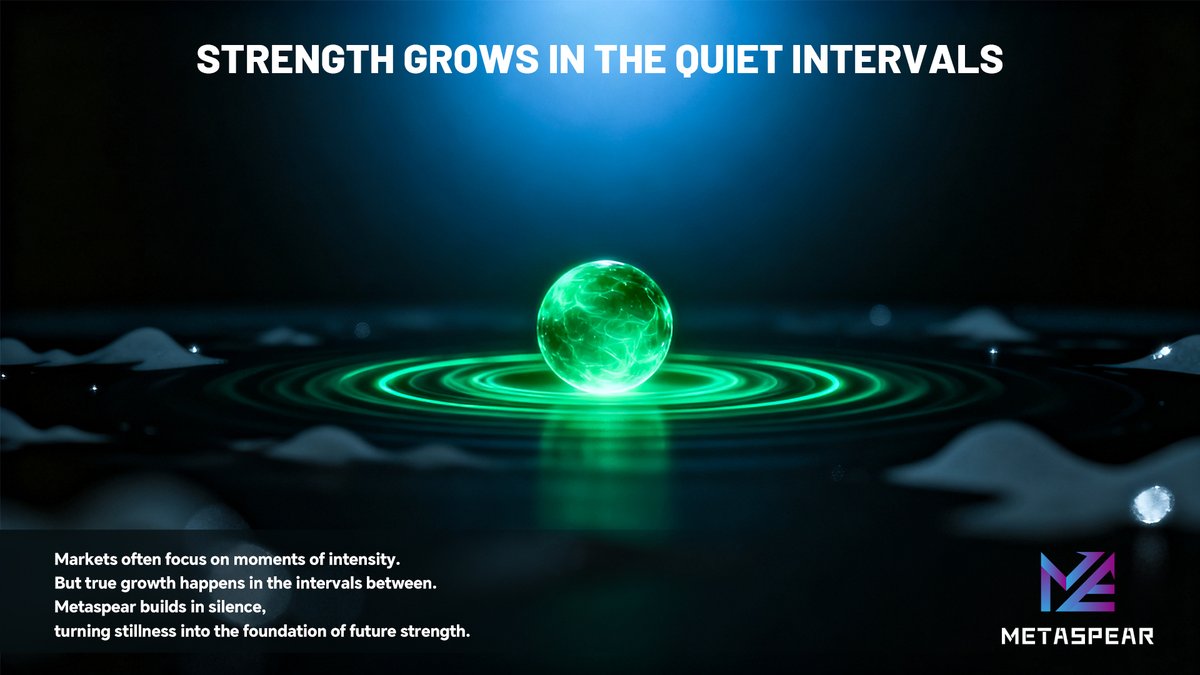 STRENGTH GROWS IN THE QUIET INTERVALS

Markets often focus on moments of intensity.
But true growth happens in the intervals between.
Metaspear builds in silence,
turning stillness into the foundation of future strength.

METASPEAR